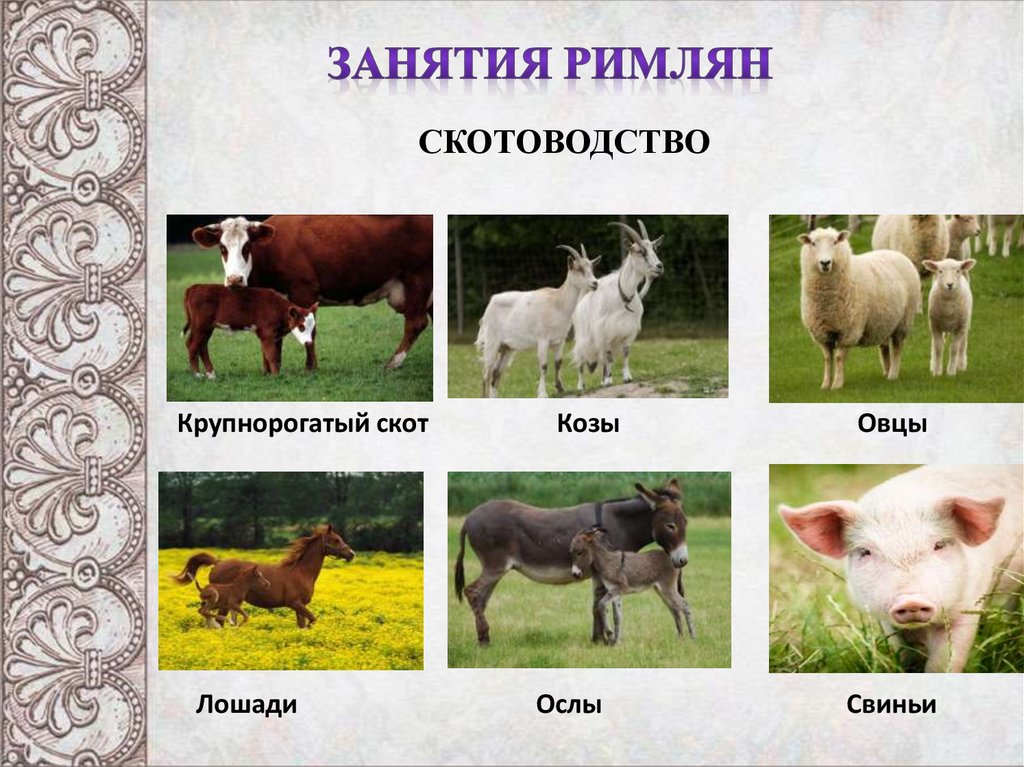 ЗАНЯТИЯ РИМЛЯН

СКОТОВОДСТВО

Крупнорогатый скот

Козы

Овцы

Лошади

Ослы

Свиньи